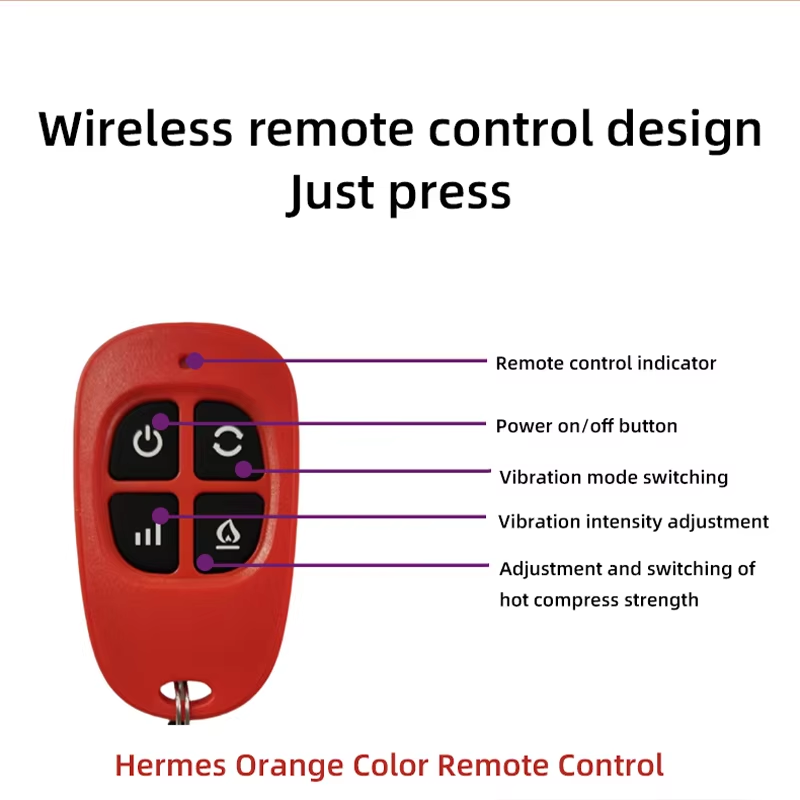 Wireless remote control design
Just press

Remote control indicator

Power on/off button

Vibration mode switching

Vibration intensity adjustment

Adjustment and switching of hot compress strength

Hermes Orange Color Remote Control